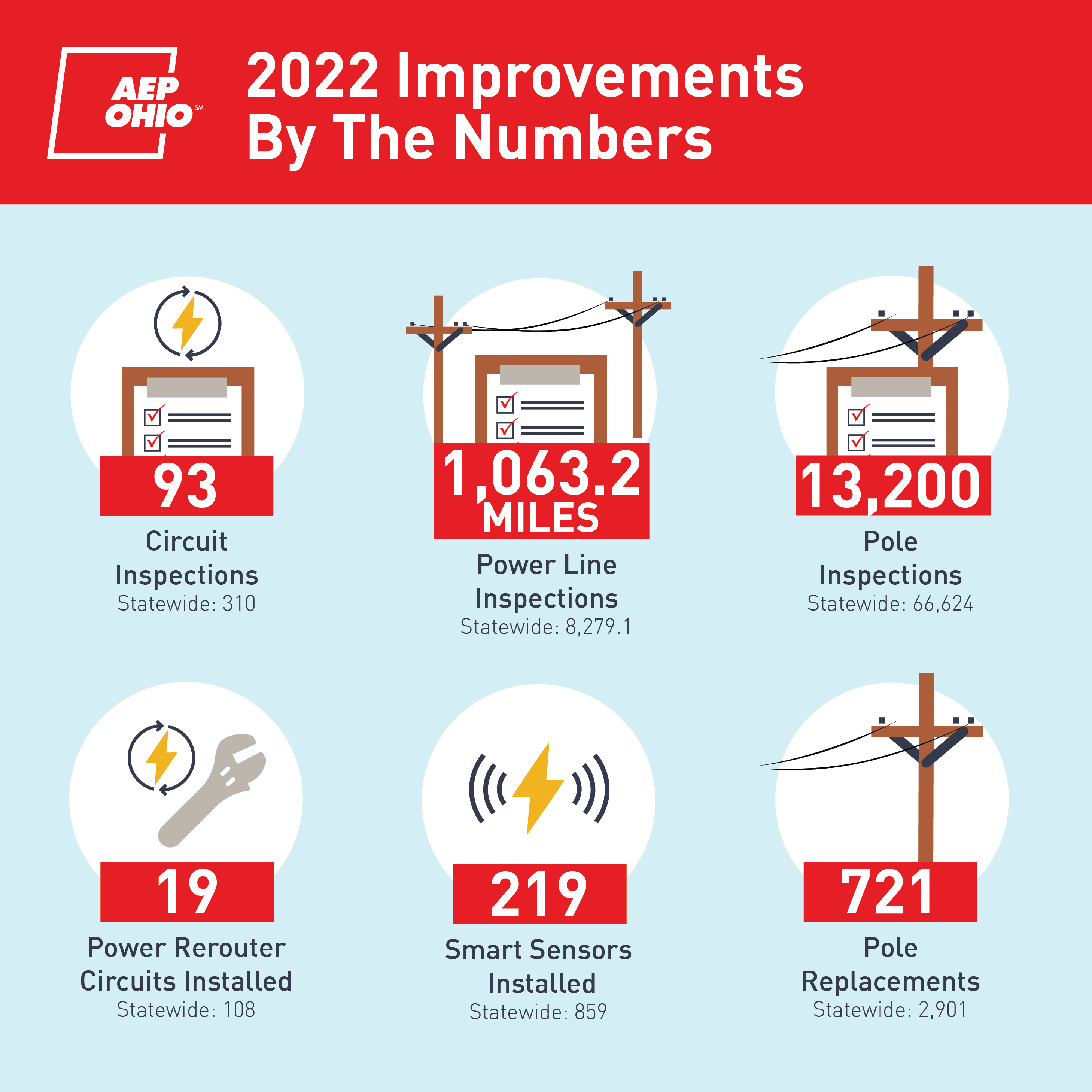 AEP OHIO SM

2022 Improvements By The Numbers

93
Circuit Inspections
Statewide: 310

1,063.2 MILES
Power Line Inspections
Statewide: 8,279.1

13,200
Pole Inspections
Statewide: 66,624

19
Power Rerouter Circuits Installed
Statewide: 108

219
Smart Sensors Installed
Statewide: 859

721
Pole Replacements
Statewide: 2,901